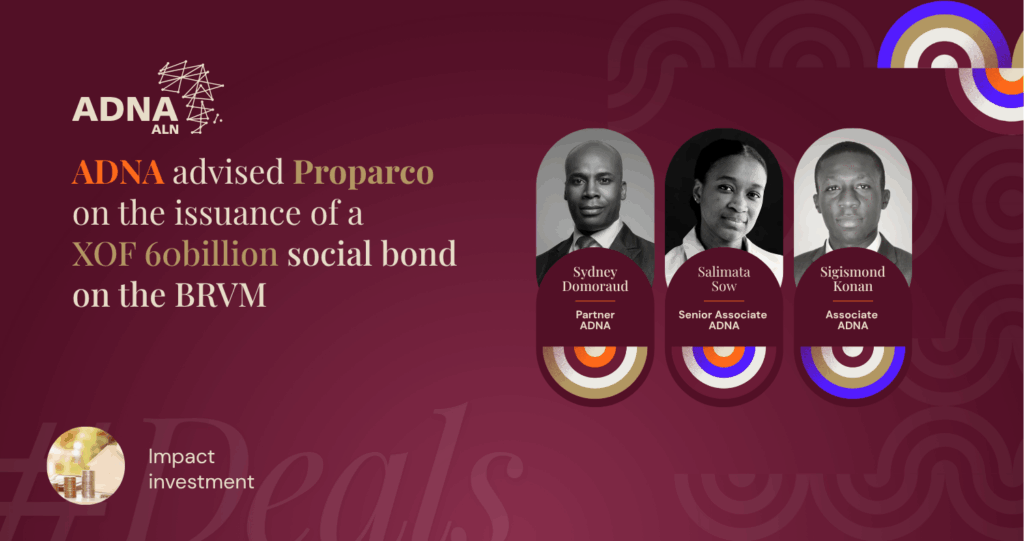 ADNA
ALN

ADNA advised Proparco on the issuance of a XOF 60billion social bond on the BRVM

Sydney
Domoraud
Partner
ADNA

Salimata
Sow
Senior Associate
ADNA

Sigismond
Konan
Associate
ADNA

Impact
investment

#Deals